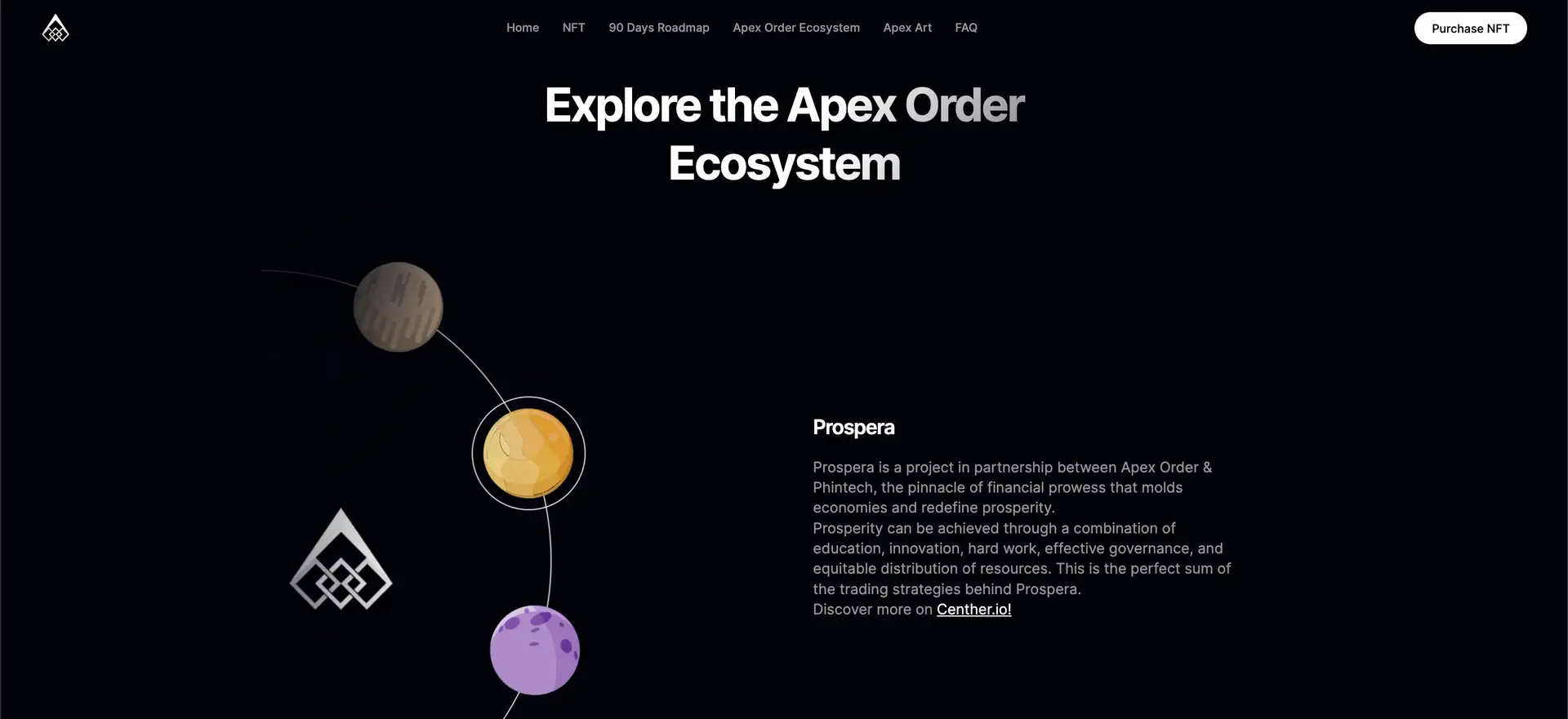 Home NFT 90 Days Roadmap Apex Order Ecosystem Apex Art FAQ

Purchase NFT

Explore the Apex Order Ecosystem

Prospera

Prospera is a project in partnership between Apex Order & Phintech, the pinnacle of financial prowess that molds economies and redefine prosperity.
Prosperity can be achieved through a combination of education, innovation, hard work, effective governance, and equitable distribution of resources. This is the perfect sum of the trading strategies behind Prospera.
Discover more on Centher.io!